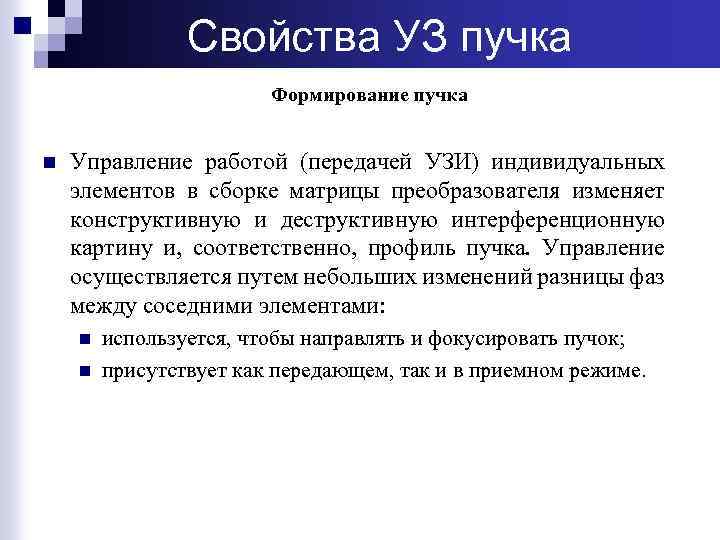 Свойства УЗ пучка

Формирование пучка

Управление работой (передачей УЗИ) индивидуальных элементов в сборке матрицы преобразователя изменяет конструктивную и деструктивную интерференционную картину и, соответственно, профиль пучка. Управление осуществляется путем небольших изменений разницы фаз между соседними элементами:

используется, чтобы направлять и фокусировать пучок;

присутствует как передающем, так и в приемном режиме.